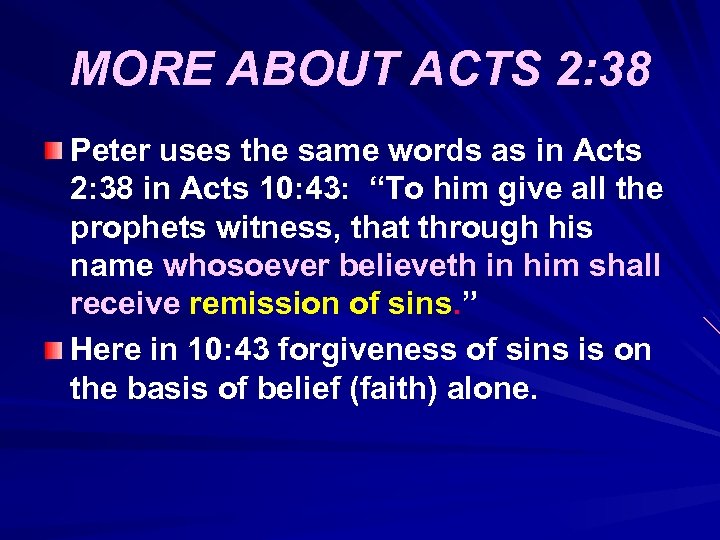 MORE ABOUT ACTS 2:38

Peter uses the same words as in Acts 2:38 in Acts 10:43: “To him give all the prophets witness, that through his name whosoever believeth in him shall receive remission of sins.”

Here in 10:43 forgiveness of sins is on the basis of belief (faith) alone.